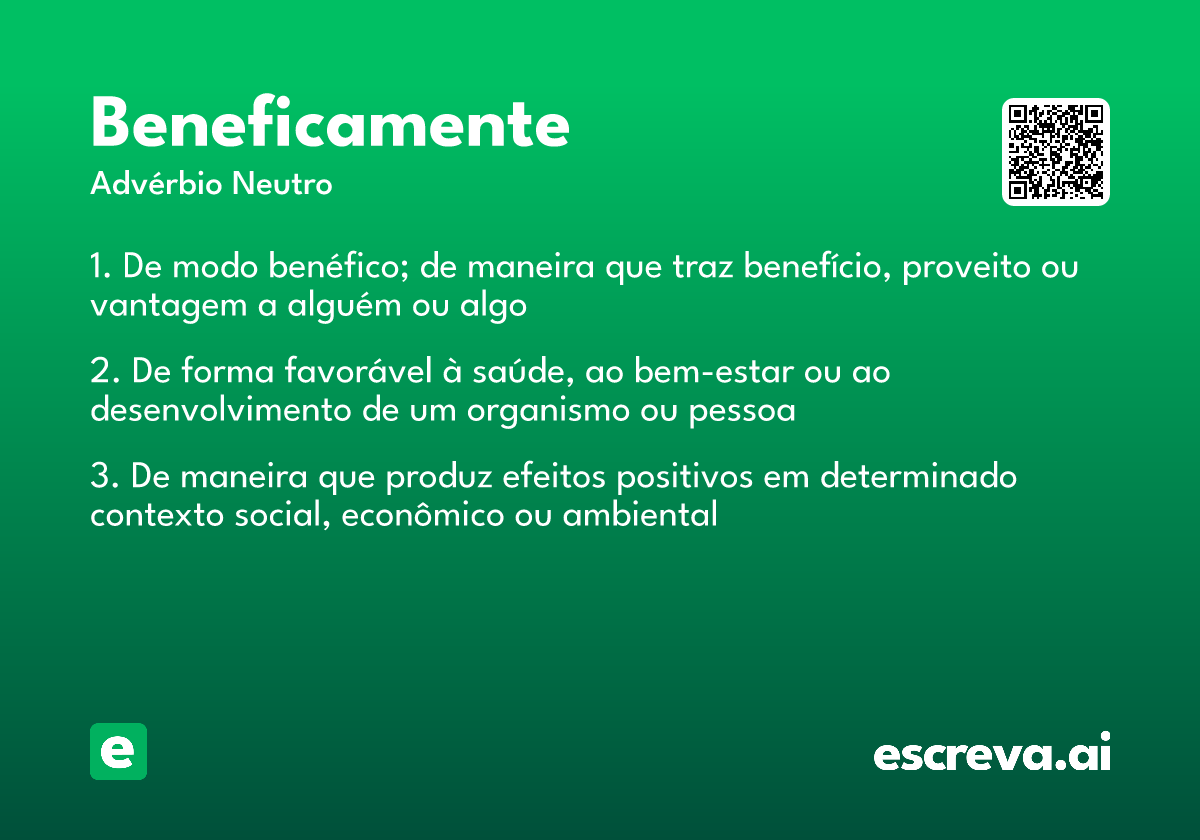 Beneficamente
Advérbio Neutro

1. De modo benéfico; de maneira que traz benefício, proveito ou vantagem a alguém ou algo

2. De forma favorável à saúde, ao bem-estar ou ao desenvolvimento de um organismo ou pessoa

3. De maneira que produz efeitos positivos em determinado contexto social, econômico ou ambiental

e

escreva.ai